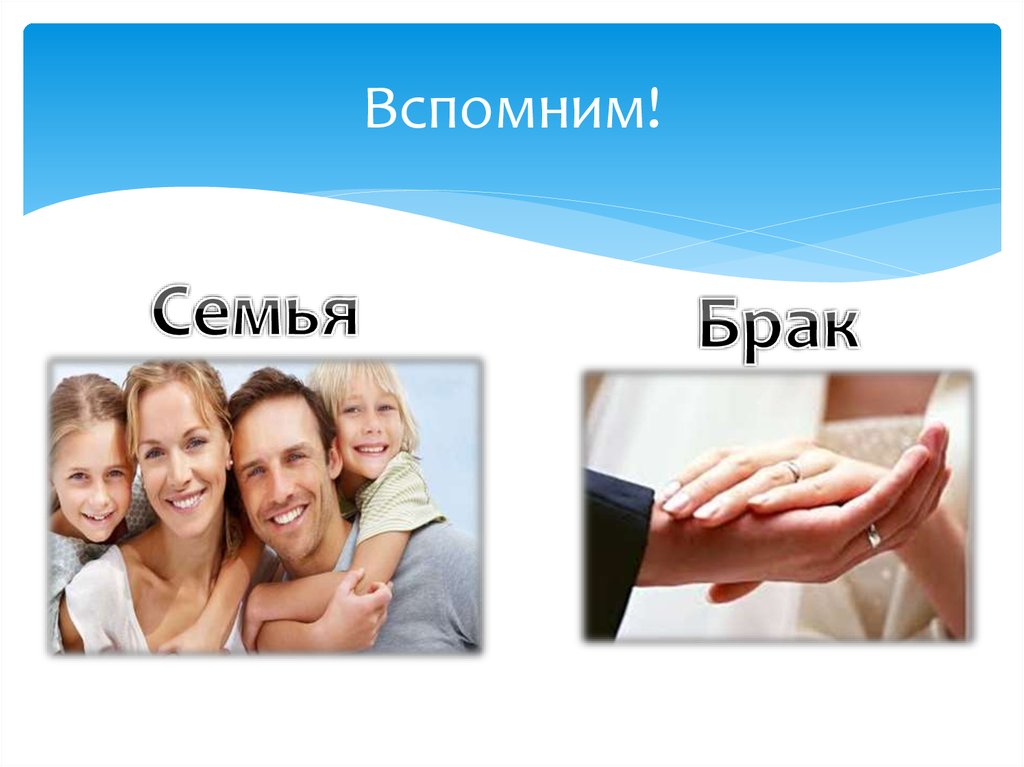 Вспомним!

Семья

Брак